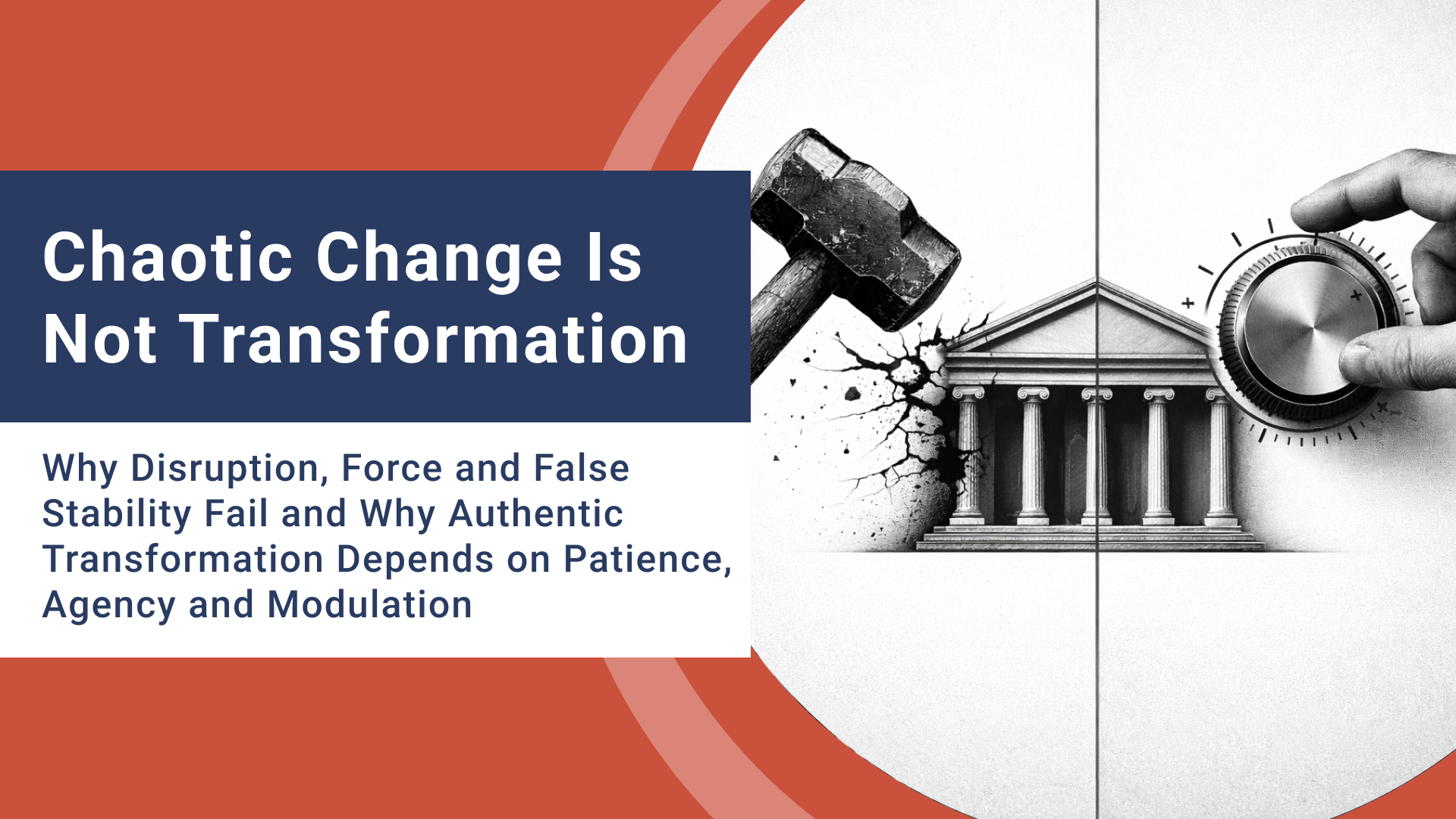 Chaotic Change Is Not Transformation

Why Disruption, Force and False Stability Fail and Why Authentic Transformation Depends on Patience, Agency and Modulation